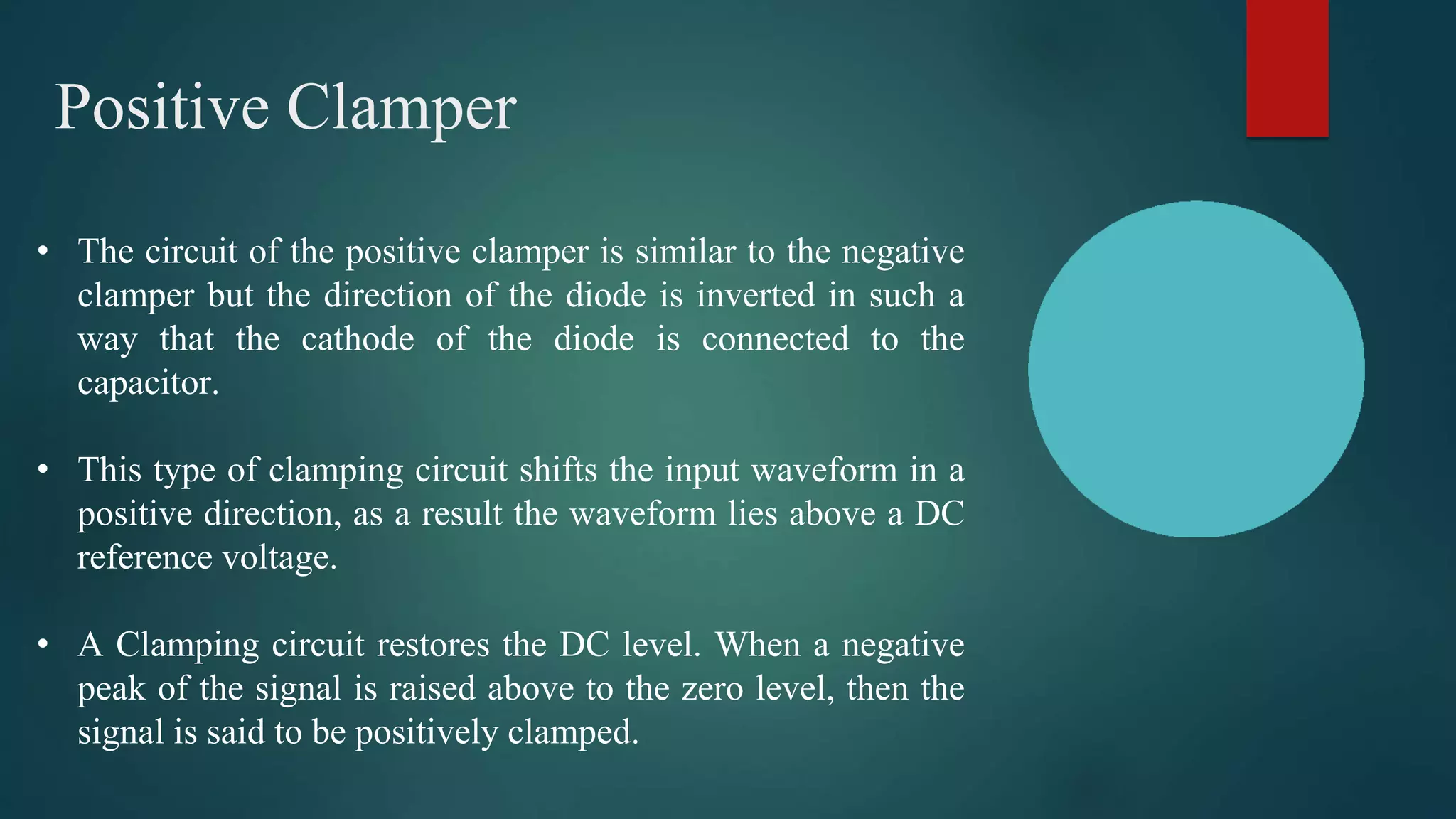 Positive Clamper

• The circuit of the positive clamper is similar to the negative clamper but the direction of the diode is inverted in such a way that the cathode of the diode is connected to the capacitor.

• This type of clamping circuit shifts the input waveform in a positive direction, as a result the waveform lies above a DC reference voltage.

• A Clamping circuit restores the DC level. When a negative peak of the signal is raised above to the zero level, then the signal is said to be positively clamped.